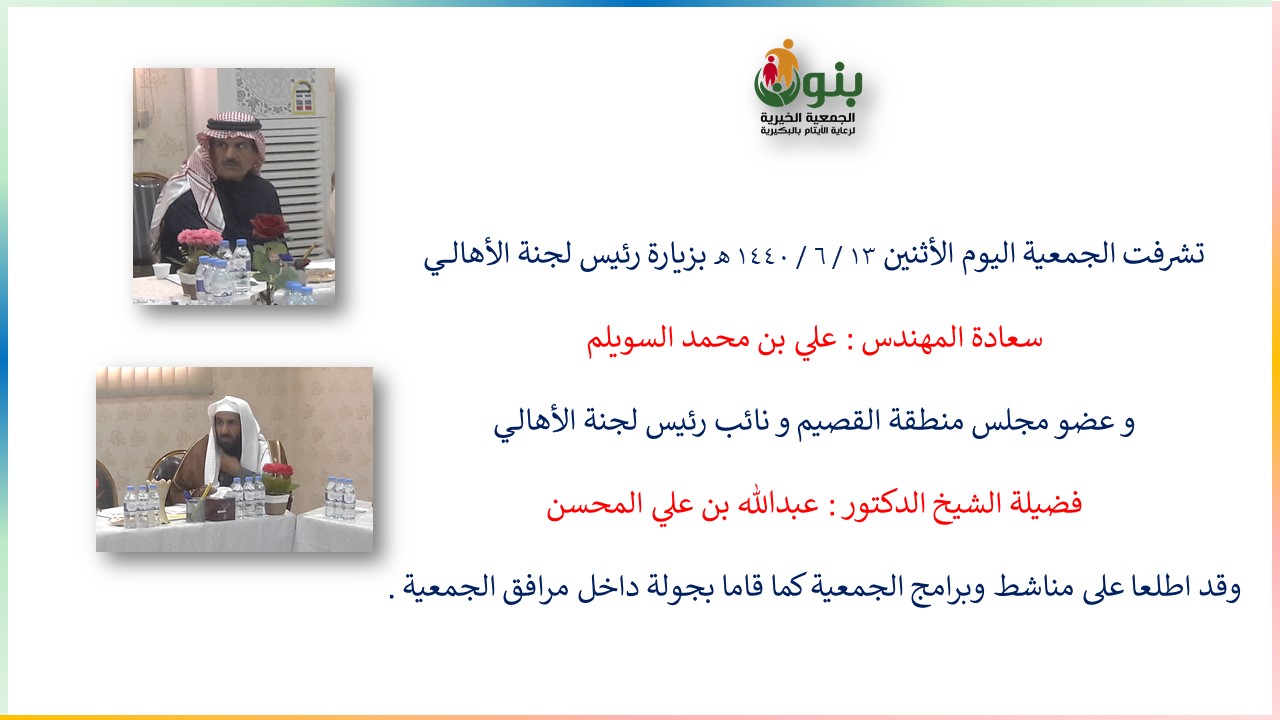 بنون
الجمعية الخيرية
لرعاية الأيتام بالبكيرية

تشرفت الجمعية اليوم الأثنين ١٣ / ٦ / ١٤٤٠ هـ بزيارة رئيس لجنة الأهالي

سعادة المهندس : علي بن محمد السويلم

و عضو مجلس منطقة القصيم و نائب رئيس لجنة الأهالي

فضيلة الشيخ الدكتور : عبدالله بن علي المحسن

وقد اطلعا على مناشط وبرامج الجمعية كما قاما بجولة داخل مرافق الجمعية .